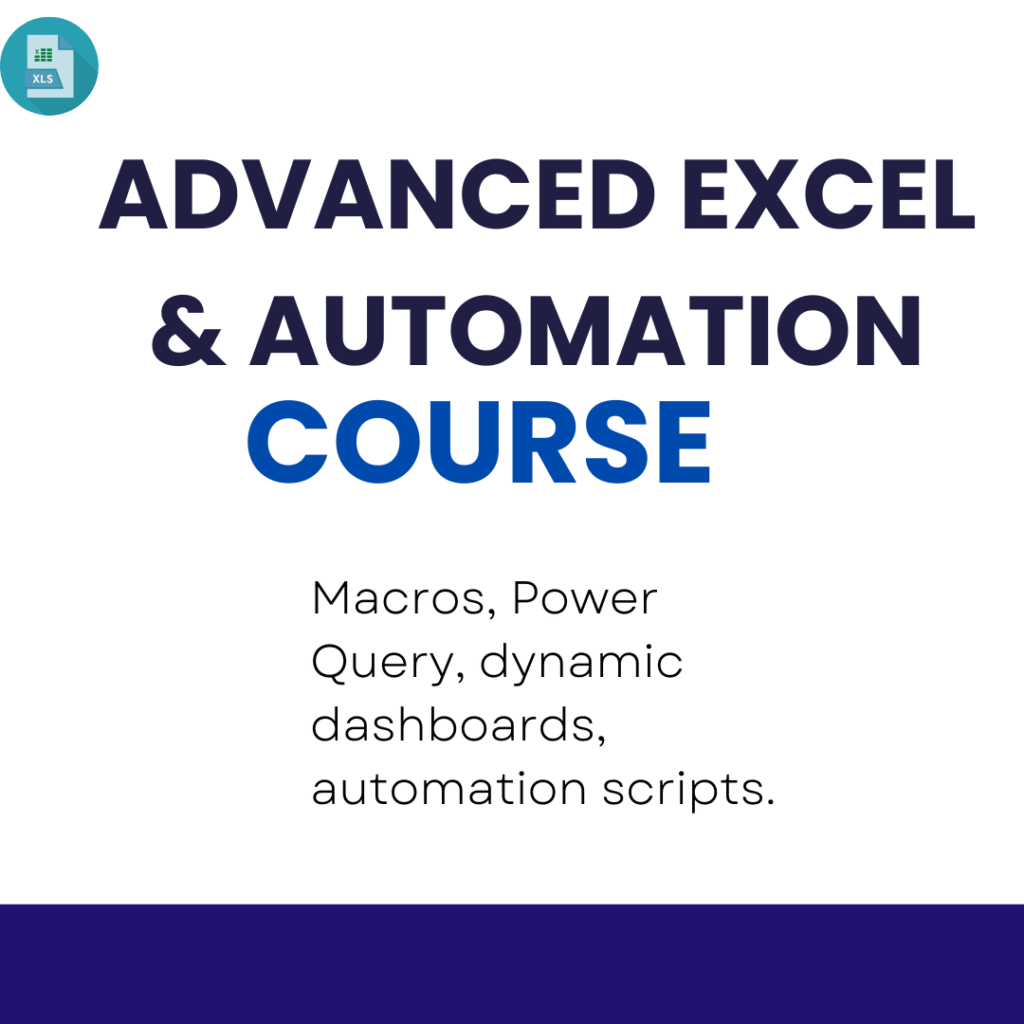 XLS

ADVANCED EXCEL & AUTOMATION COURSE

Macros, Power Query, dynamic dashboards, automation scripts.